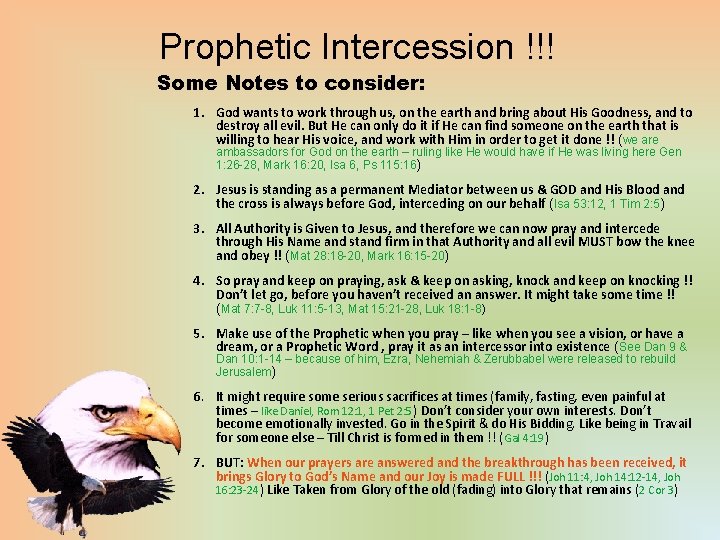 Prophetic Intercession !!!

Some Notes to consider:

1. God wants to work through us, on the earth and bring about His Goodness, and to destroy all evil. But He can only do it if He can find someone on the earth that is willing to hear His voice, and work with Him in order to get it done !! (we are ambassadors for God on the earth – ruling like He would have if He was living here Gen 1:26-28, Mark 16:20, Isa 6, Ps 115:16)

2. Jesus is standing as a permanent Mediator between us & GOD and His Blood and the cross is always before God, interceding on our behalf (Isa 53:12, 1 Tim 2:5)

3. All Authority is Given to Jesus, and therefore we can now pray and intercede through His Name and stand firm in that Authority and all evil MUST bow the knee and obey !! (Mat 28:18-20, Mark 16:15-20)

4. So pray and keep on praying, ask & keep on asking, knock and keep on knocking !! Don't let go, before you haven't received an answer. It might take some time !! (Mat 7:7-8, Luk 11:5-13, Mat 15:21-28, Luk 18:1-8)

5. Make use of the Prophetic when you pray – like when you see a vision, or have a dream, or a Prophetic Word , pray it as an intercessor into existence (See Dan 9 & Dan 10:1-14 – because of him, Ezra, Nehemiah & Zerubbabel were released to rebuild Jerusalem)

6. It might require some serious sacrifices at times (family, fasting, even painful at times – like Daniel, Rom 12:1, 1 Pet 2:5) Don't consider your own interests. Don't become emotionally invested. Go in the Spirit & do His Bidding. Like being in Travail for someone else – Till Christ is formed in them !! (Gal 4:19)

7. BUT: When our prayers are answered and the breakthrough has been received, it brings Glory to God's Name and our Joy is made FULL !!! (Joh 11:4, Joh 14:12-14, Joh 16:23-24) Like Taken from Glory of the old (fading) into Glory that remains (2 Cor 3)